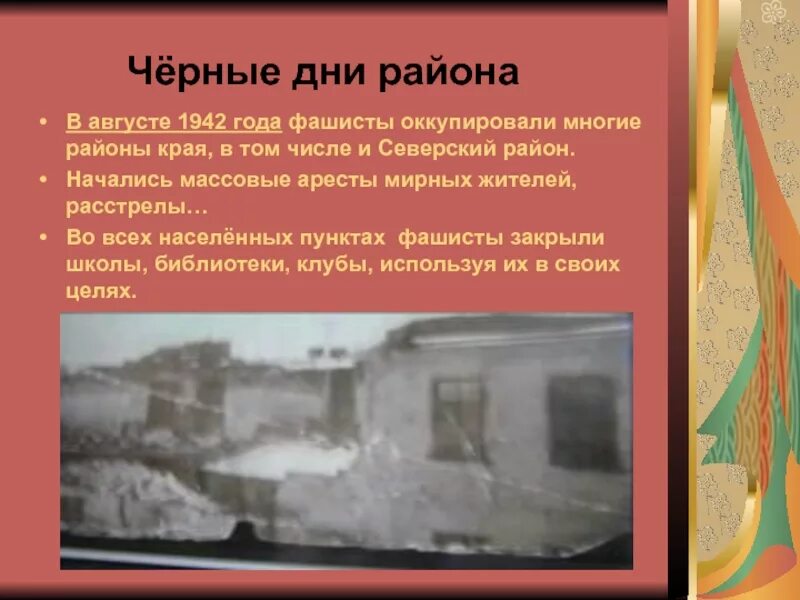 Чёрные дни района

• В августе 1942 года фашисты оккупировали многие районы края, в том числе и Северский район.

• Начались массовые аресты мирных жителей, расстрелы…

• Во всех населённых пунктах фашисты закрыли школы, библиотеки, клубы, используя их в своих целях.